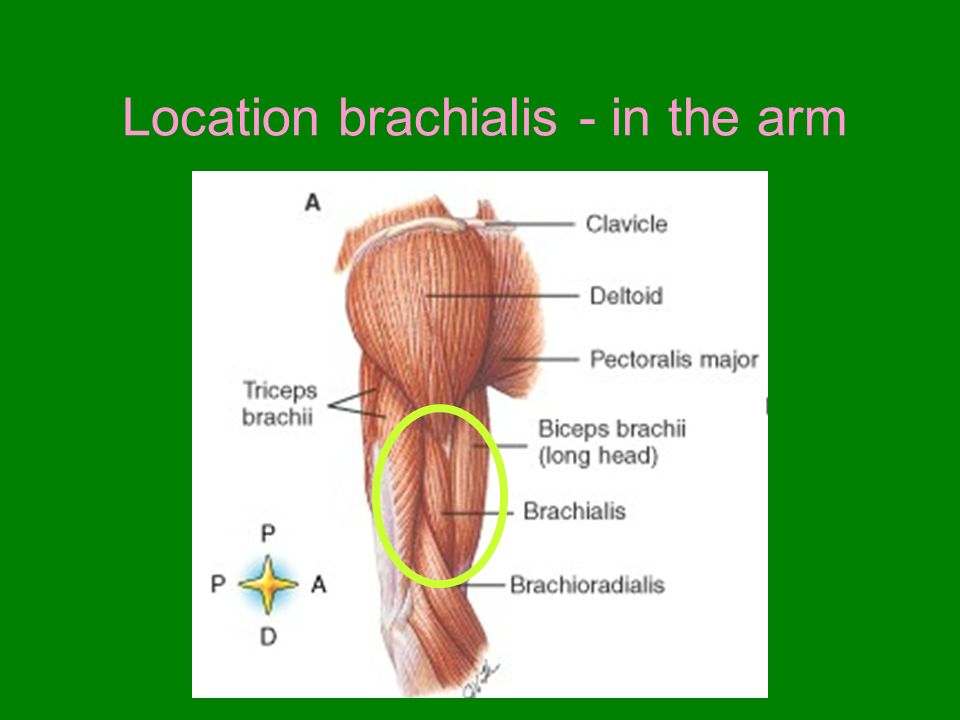 Location brachialis - in the arm

A

Clavicle

Deltoid

Pectoralis major

Triceps brachii

Biceps brachii (long head)

Brachialis

Brachioradialis

P

P

A

D